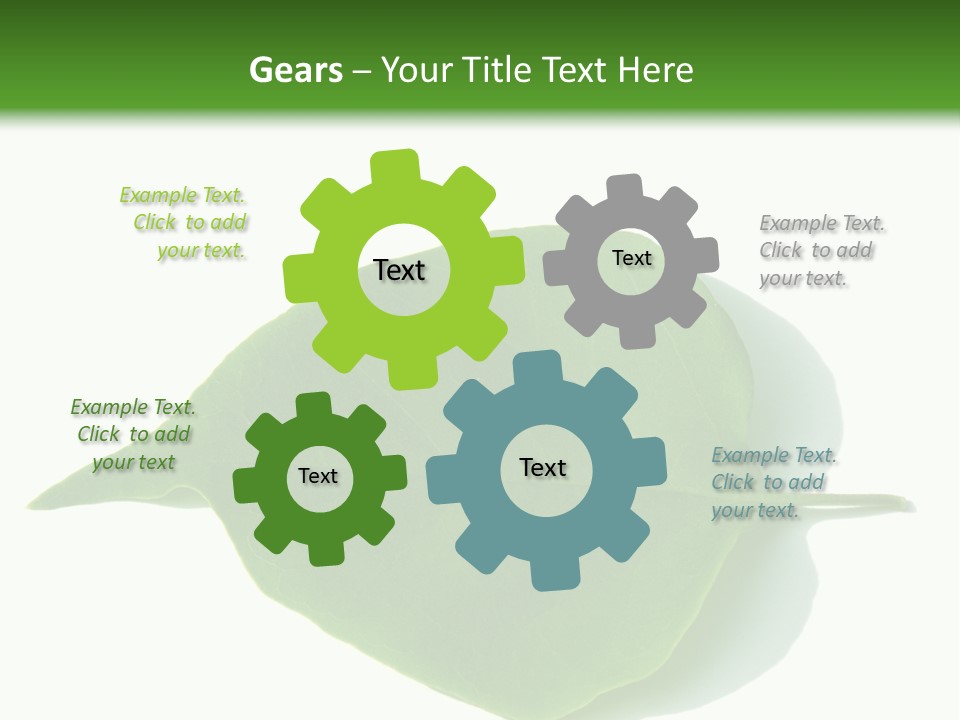 Gears – Your Title Text Here

Example Text. Click to add your text.

Text

Text

Example Text. Click to add your text.

Example Text. Click to add your text

Text

Text

Example Text. Click to add your text.